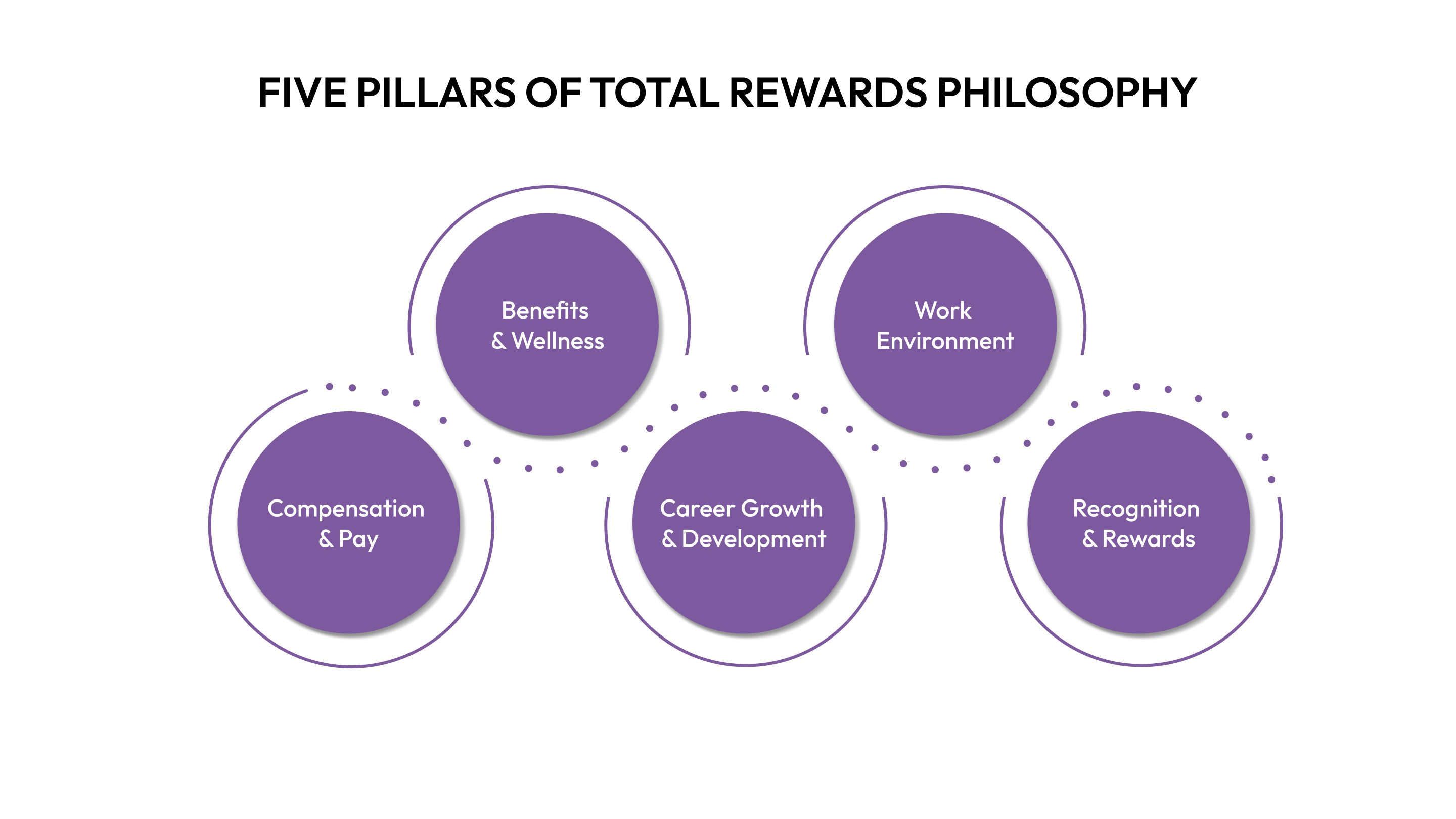 FIVE PILLARS OF TOTAL REWARDS PHILOSOPHY

Compensation & Pay

Benefits & Wellness

Career Growth & Development

Work Environment

Recognition & Rewards